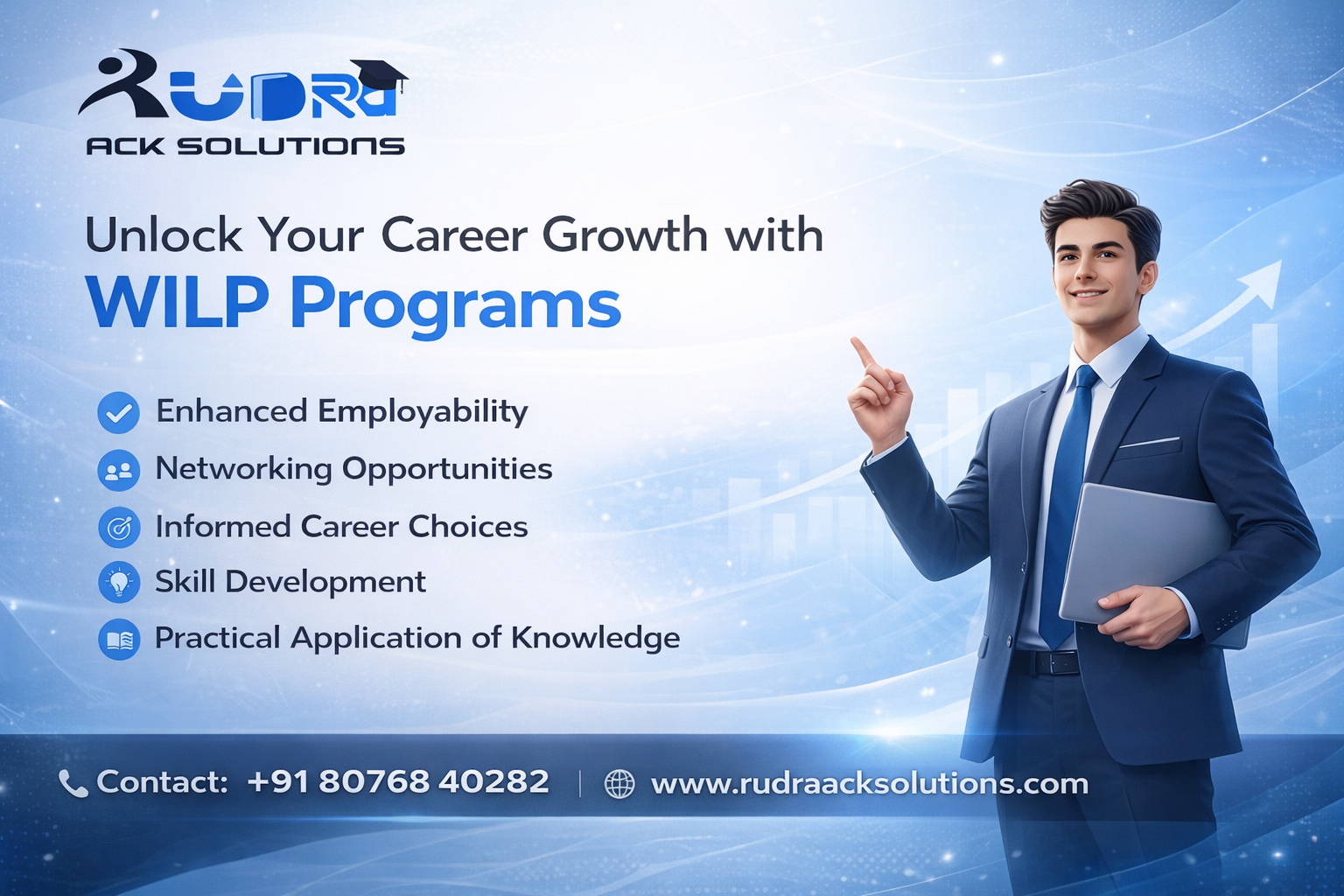 RUDRA
ACK SOLUTIONS

Unlock Your Career Growth with
WILP Programs

Enhanced Employability
Networking Opportunities
Informed Career Choices
Skill Development
Practical Application of Knowledge

Contact: +91 80768 40282 | www.rudraacksolutions.com